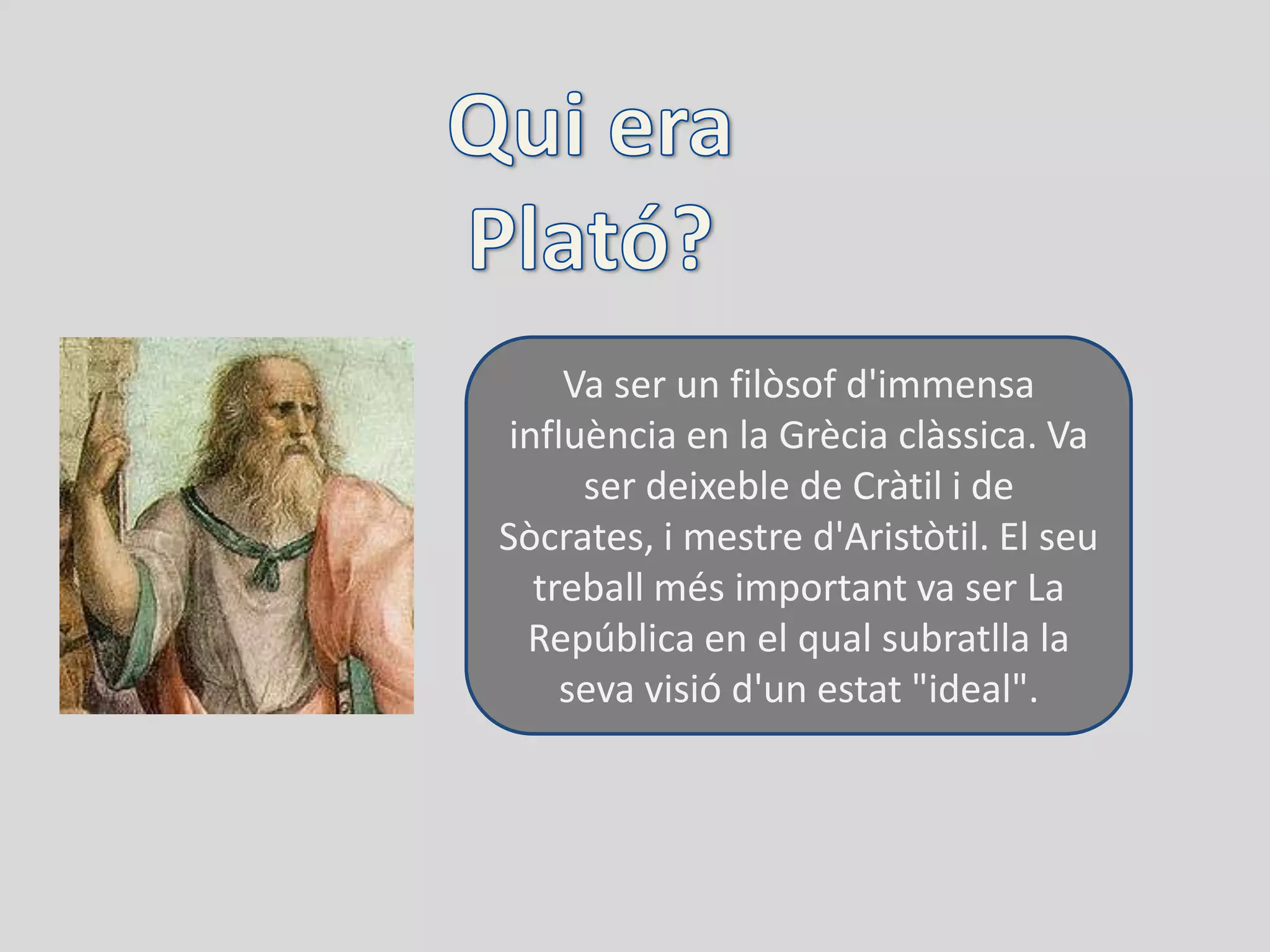 Qui era Plató?

Va ser un filòsof d'immensa influència en la Grècia clàssica. Va ser deixeble de Cràtil i de Sòcrates, i mestre d'Aristòtil. El seu treball més important va ser La República en el qual subratlla la seva visió d'un estat "ideal".